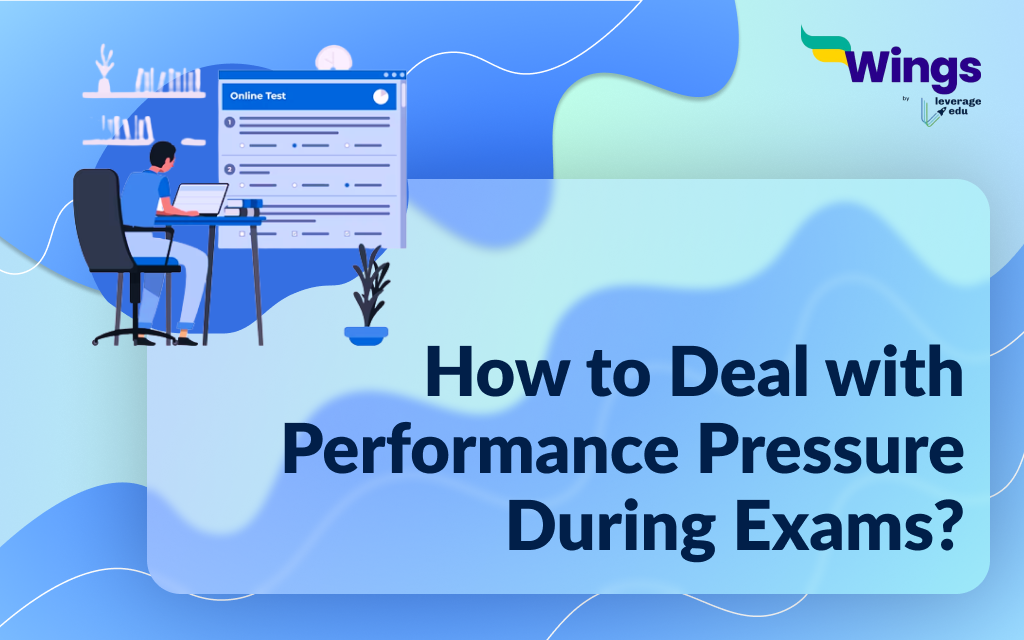 Wings
by leverage edu

Online Test
1
2

How to Deal with Performance Pressure During Exams?